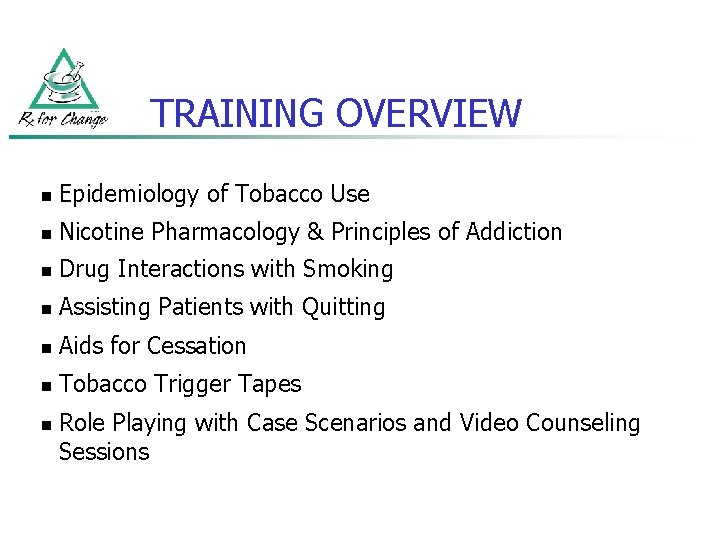 Rx for Change

TRAINING OVERVIEW

- Epidemiology of Tobacco Use
- Nicotine Pharmacology & Principles of Addiction
- Drug Interactions with Smoking
- Assisting Patients with Quitting
- Aids for Cessation
- Tobacco Trigger Tapes
- Role Playing with Case Scenarios and Video Counseling Sessions